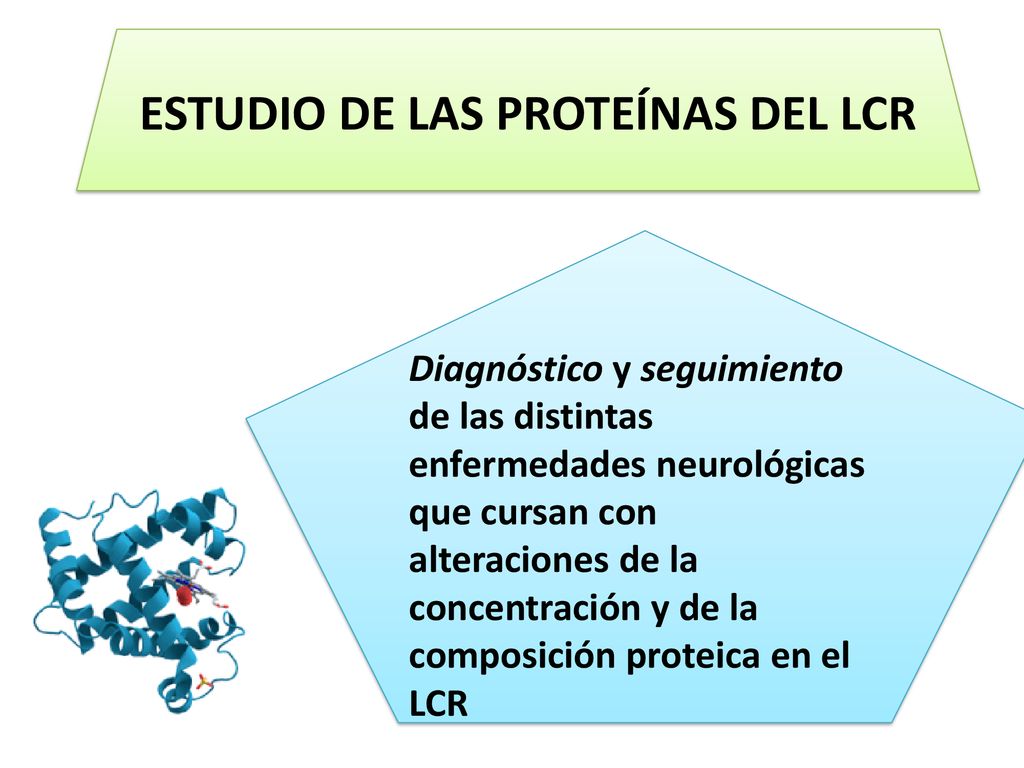 ESTUDIO DE LAS PROTEÍNAS DEL LCR

Diagnóstico y seguimiento de las distintas enfermedades neurológicas que cursan con alteraciones de la concentración y de la composición proteica en el LCR